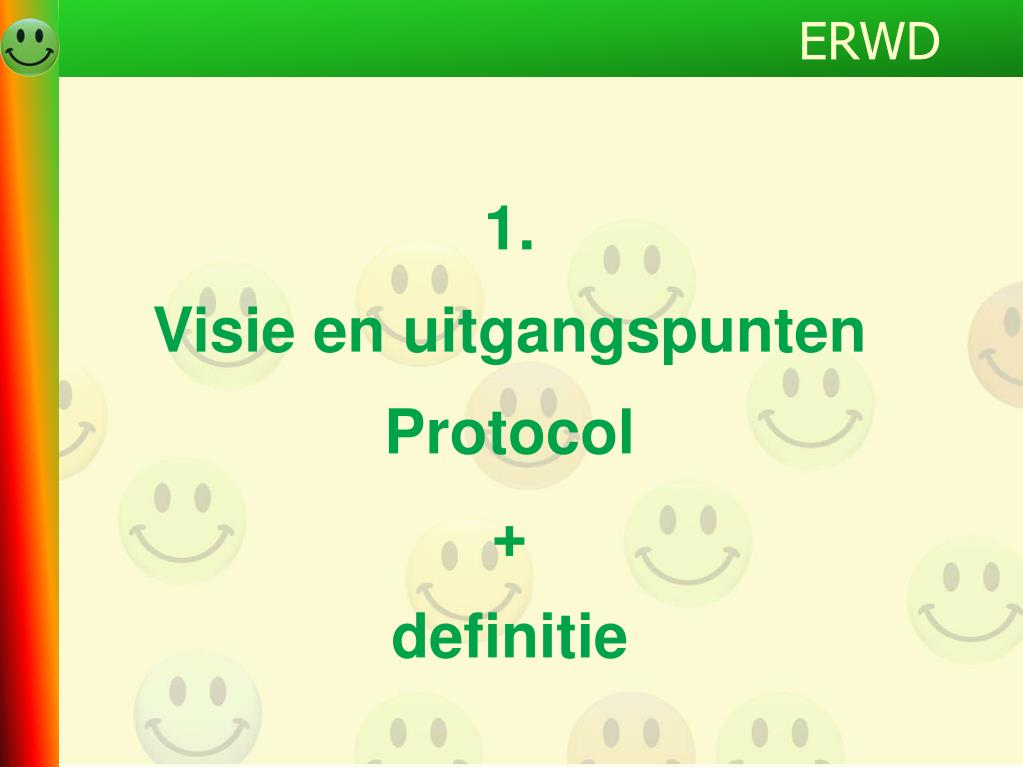 ERWD

1.

Visie en uitgangspunten

Protocol

+

definitie